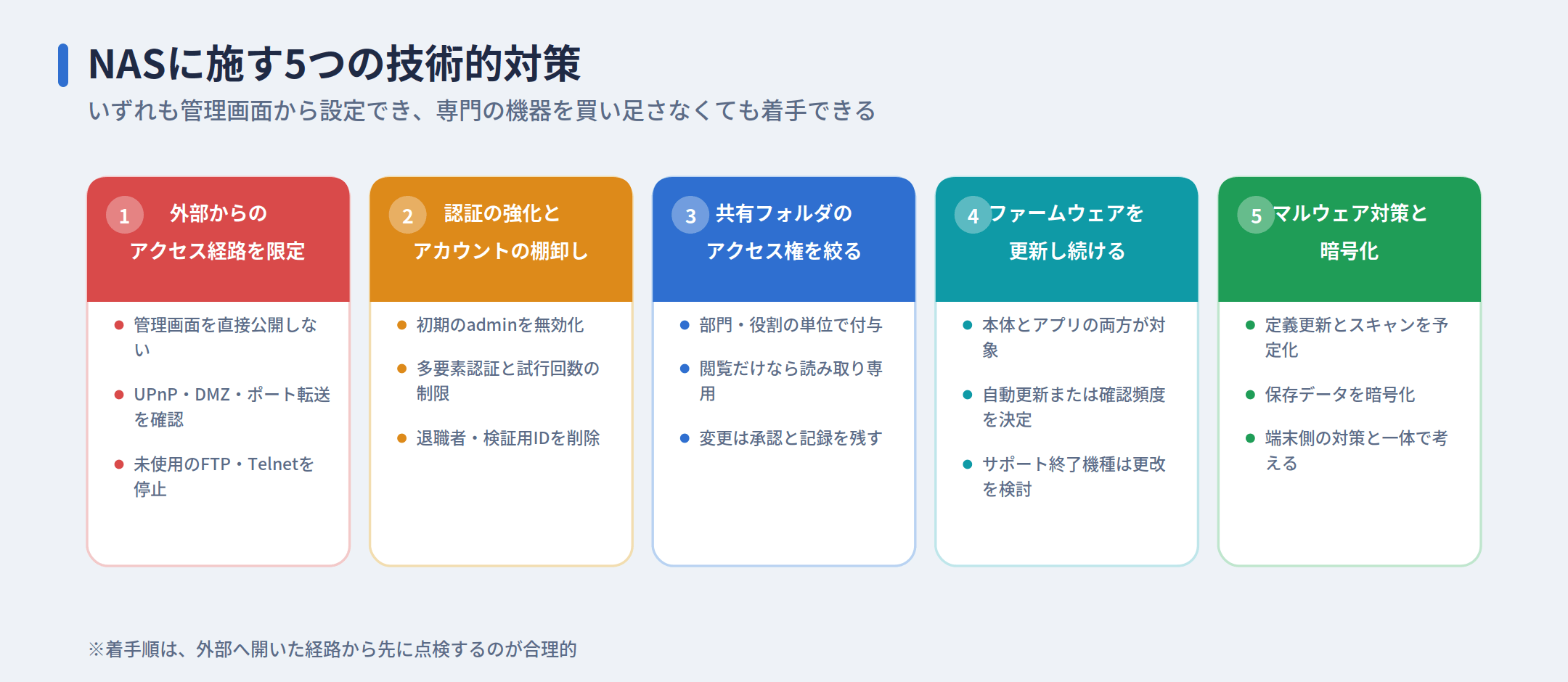 NASに施す5つの技術的対策

いずれも管理画面から設定でき、専門の機器を買い足さなくても着手できる

1 外部からのアクセス経路を限定

- 管理画面を直接公開しない
- UPnP・DMZ・ポート転送を確認
- 未使用のFTP・Telnetを停止

2 認証の強化とアカウントの棚卸し

- 初期のadminを無効化
- 多要素認証と試行回数の制限
- 退職者・検証用IDを削除

3 共有フォルダのアクセス権を絞る

- 部門・役割の単位で付与
- 閲覧だけなら読み取り専用
- 変更は承認と記録を残す

4 ファームウェアを更新し続ける

- 本体とアプリの両方が対象
- 自動更新または確認頻度を決定
- サポート終了機種は更改を検討

5 マルウェア対策と暗号化

- 定義更新とスキャンを予定化
- 保存データを暗号化
- 端末側の対策と一体で考える

※着手順は、外部へ開いた経路から先に点検するのが合理的